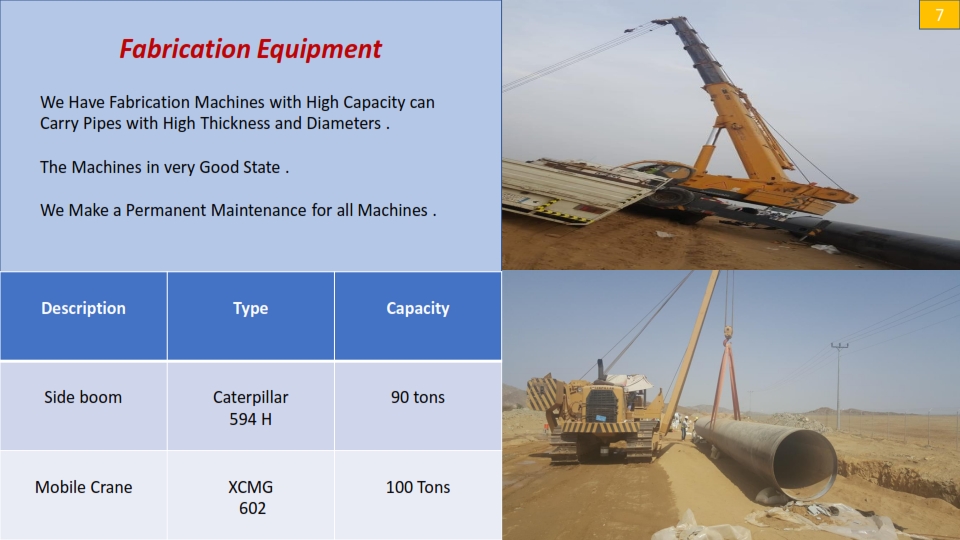 7

Fabrication Equipment

We Have Fabrication Machines with High Capacity can Carry Pipes with High Thickness and Diameters .

The Machines in very Good State .

We Make a Permanent Maintenance for all Machines .

| Description | Type | Capacity |
|---|---|---|
| Side boom | Caterpillar 594 H | 90 tons |
| Mobile Crane | XCMG 602 | 100 Tons |